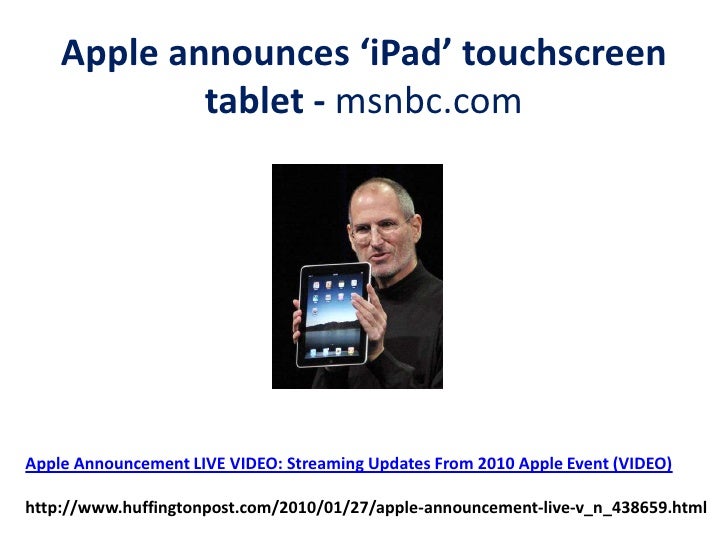 Apple announces ‘iPad’ touchscreen tablet - msnbc.com

Apple Announcement LIVE VIDEO: Streaming Updates From 2010 Apple Event (VIDEO)

http://www.huffingtonpost.com/2010/01/27/apple-announcement-live-v_n_438659.html